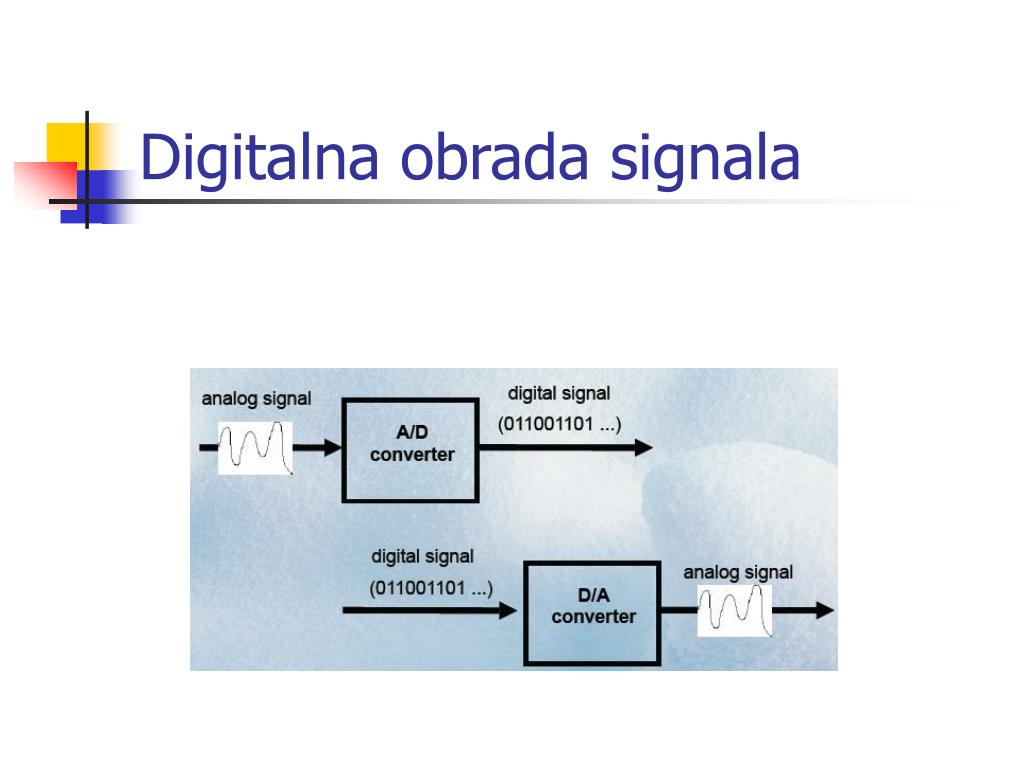 Digitalna obrada signala

analog signal

A/D converter

digital signal (011001101 ...)

digital signal (011001101 ...)

D/A converter

analog signal